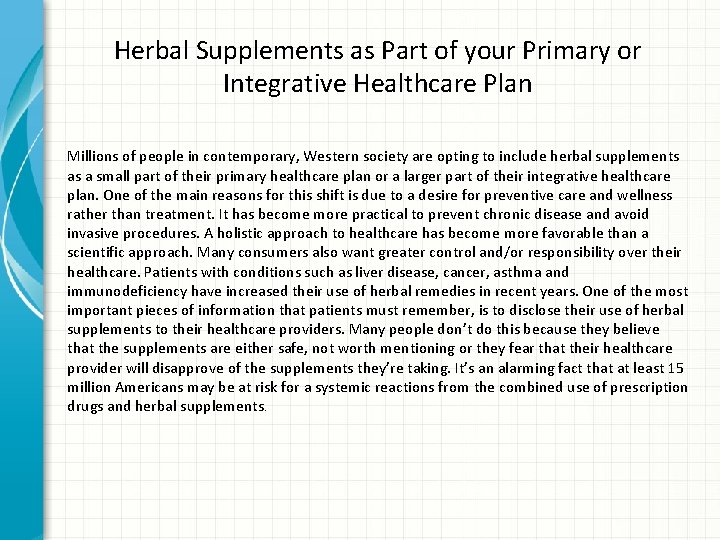 Herbal Supplements as Part of your Primary or Integrative Healthcare Plan

Millions of people in contemporary, Western society are opting to include herbal supplements as a small part of their primary healthcare plan or a larger part of their integrative healthcare plan. One of the main reasons for this shift is due to a desire for preventive care and wellness rather than treatment. It has become more practical to prevent chronic disease and avoid invasive procedures. A holistic approach to healthcare has become more favorable than a scientific approach. Many consumers also want greater control and/or responsibility over their healthcare. Patients with conditions such as liver disease, cancer, asthma and immunodeficiency have increased their use of herbal remedies in recent years. One of the most important pieces of information that patients must remember, is to disclose their use of herbal supplements to their healthcare providers. Many people don't do this because they believe that the supplements are either safe, not worth mentioning or they fear that their healthcare provider will disapprove of the supplements they're taking. It's an alarming fact that at least 15 million Americans may be at risk for a systemic reactions from the combined use of prescription drugs and herbal supplements.